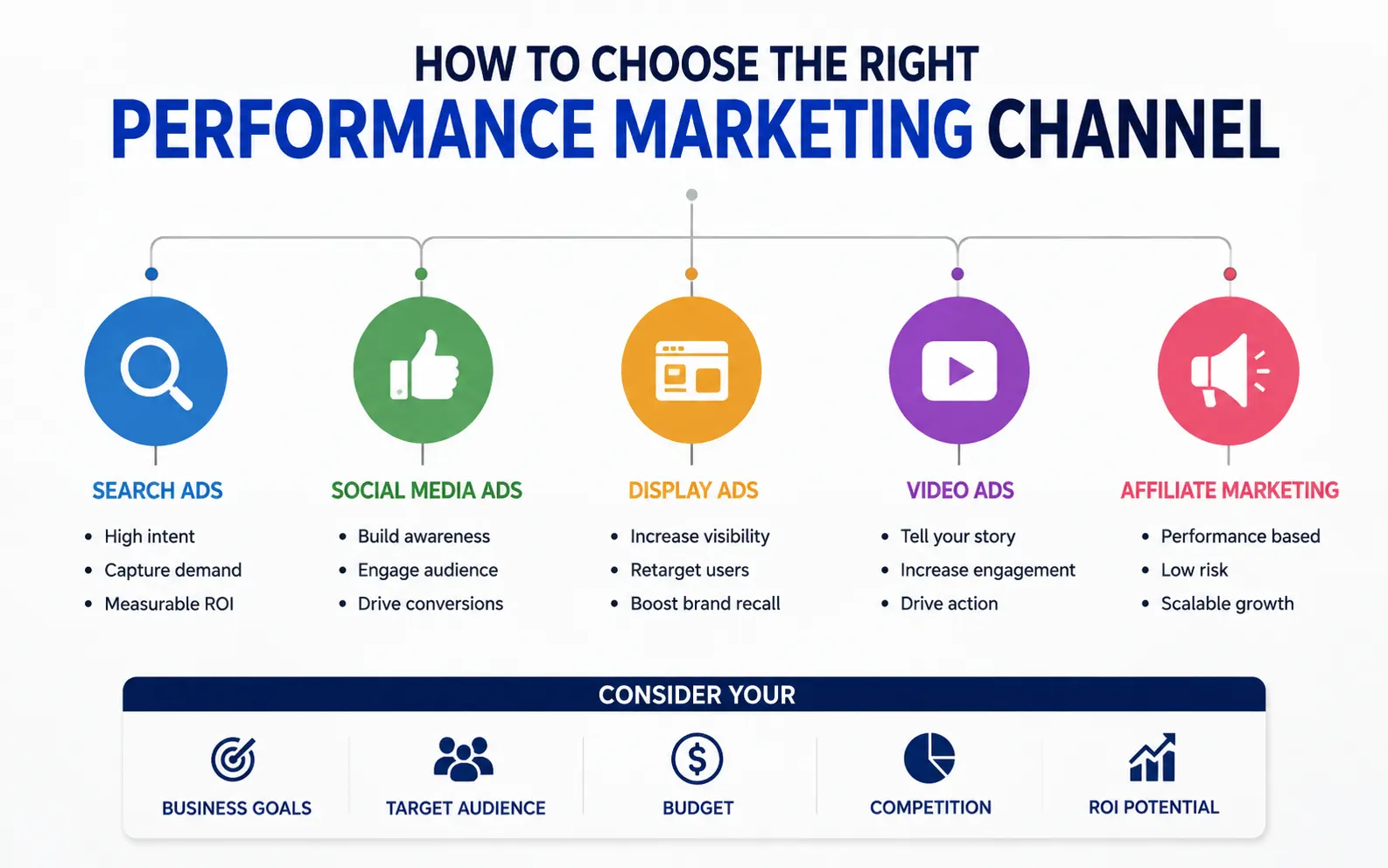 HOW TO CHOOSE THE RIGHT
PERFORMANCE MARKETING CHANNEL

SEARCH ADS
- High intent
- Capture demand
- Measurable ROI

SOCIAL MEDIA ADS
- Build awareness
- Engage audience
- Drive conversions

DISPLAY ADS
- Increase visibility
- Retarget users
- Boost brand recall

VIDEO ADS
- Tell your story
- Increase engagement
- Drive action

AFFILIATE MARKETING
- Performance based
- Low risk
- Scalable growth

CONSIDER YOUR

BUSINESS GOALS

TARGET AUDIENCE

BUDGET

COMPETITION

ROI POTENTIAL